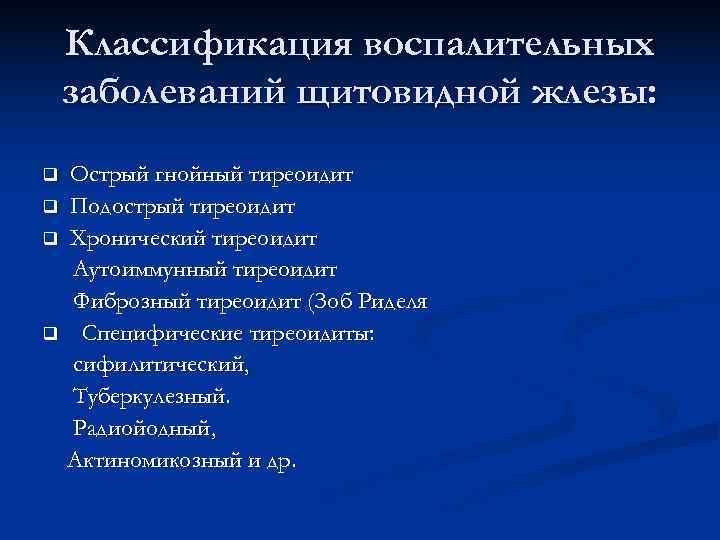 Классификация воспалительных заболеваний щитовидной железы:

❑ Острый гнойный тиреоидит
❑ Подострый тиреоидит
❑ Хронический тиреоидит
Аутоиммунный тиреоидит
Фиброзный тиреоидит (Зоб Риделя
❑ Специфические тиреоидиты:
сифилитический,
Туберкулезный.
Радиойодный,
Актиномикозный и др.